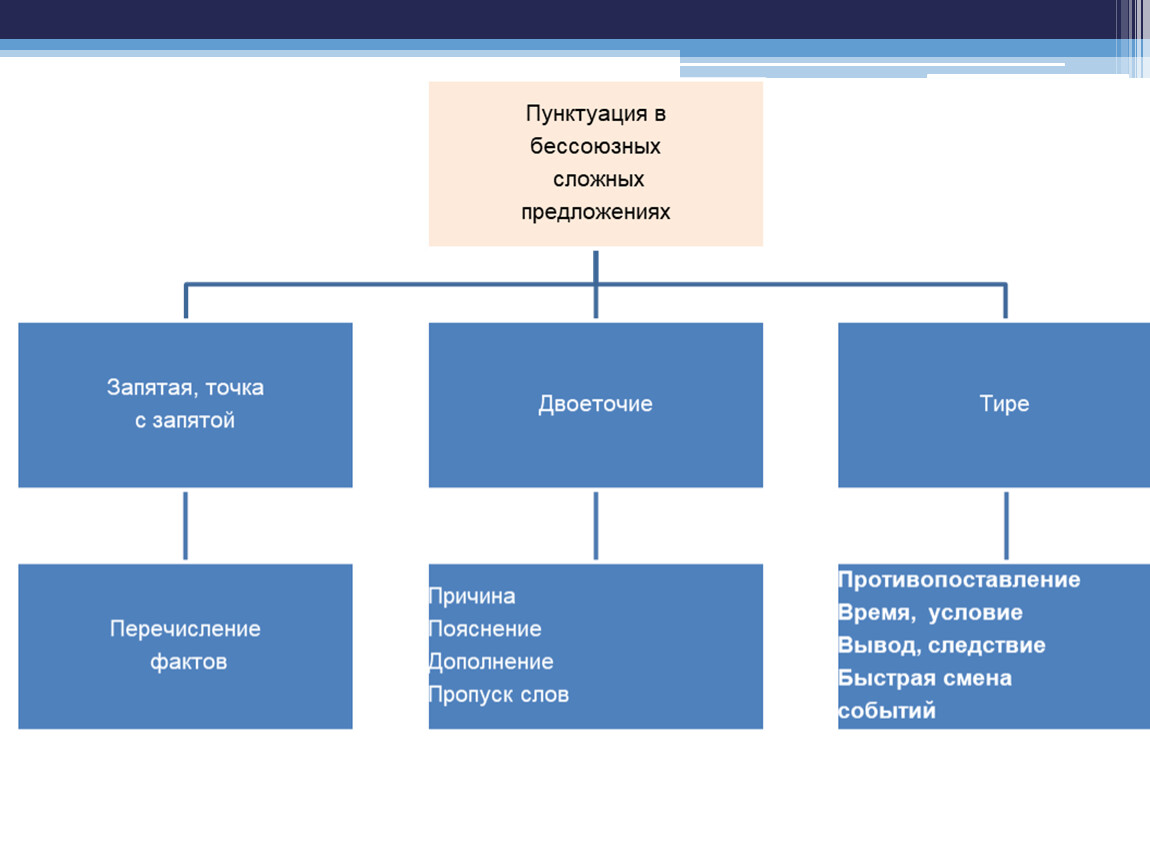 Пунктуация в бессоюзных сложных предложениях

Запятая, точка с запятой

Двоеточие

Тире

Перечисление фактов

Причина
Пояснение
Дополнение
Пропуск слов

Противопоставление
Время, условие
Вывод, следствие
Быстрая смена событий